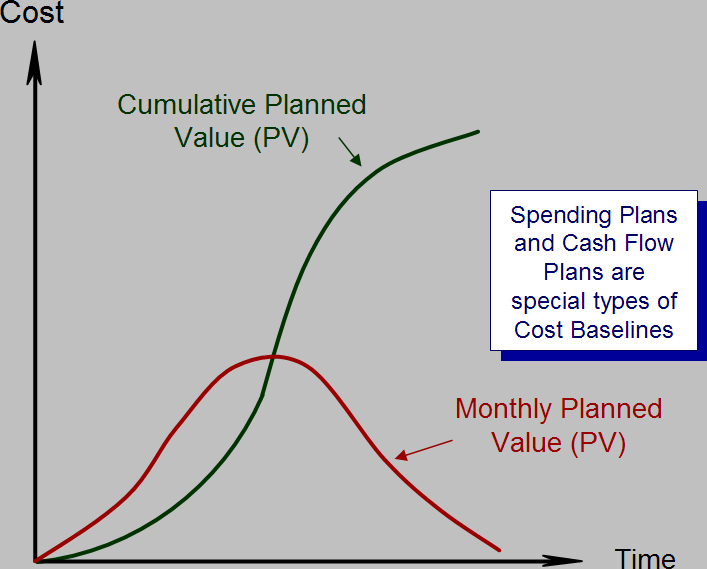 Cost

Cumulative Planned Value (PV)

Spending Plans and Cash Flow Plans are special types of Cost Baselines

Monthly Planned Value (PV)

Time